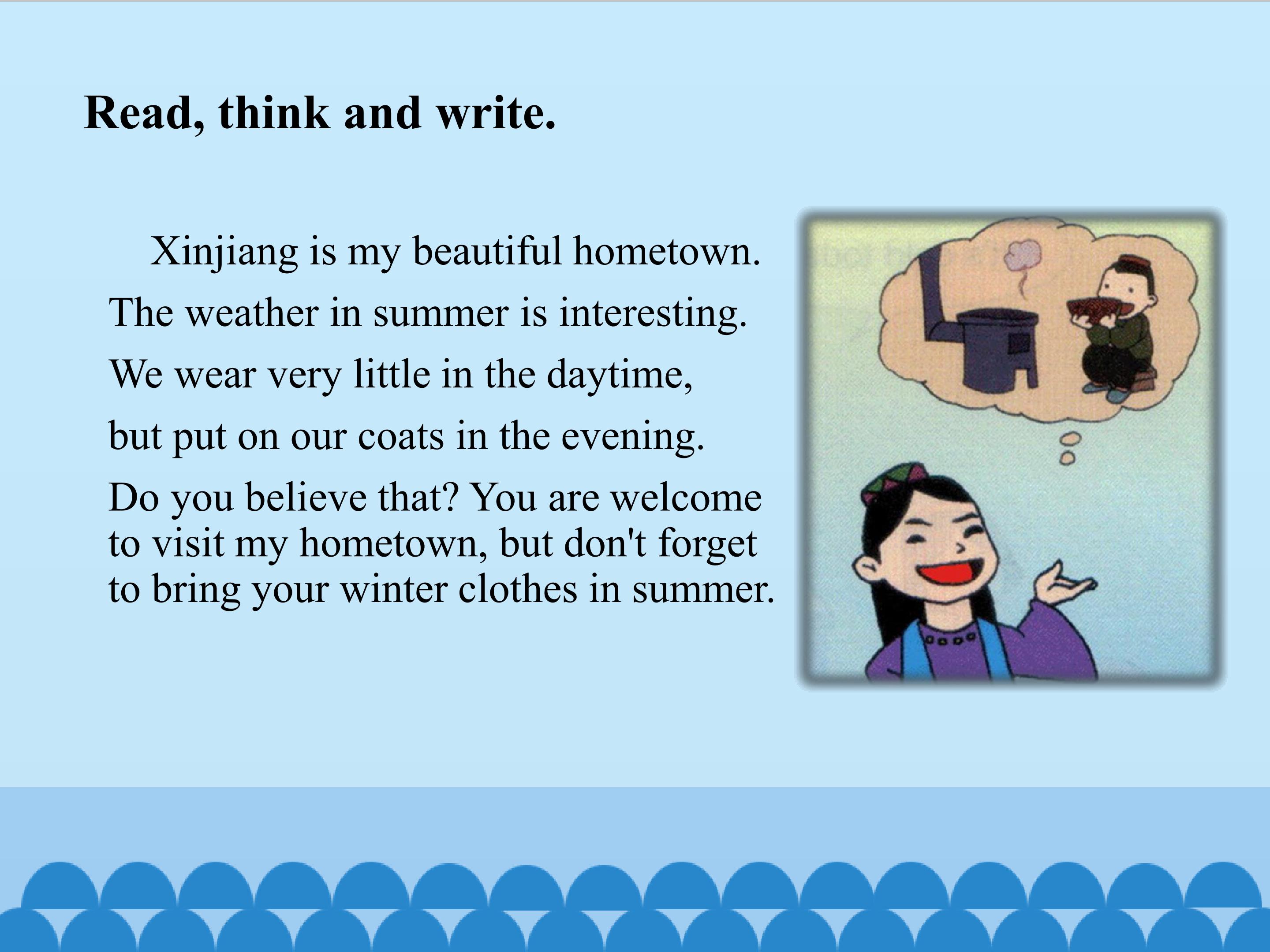 Read, think and write.

Xinjiang is my beautiful hometown. The weather in summer is interesting. We wear very little in the daytime, but put on our coats in the evening. Do you believe that? You are welcome to visit my hometown, but don't forget to bring your winter clothes in summer.